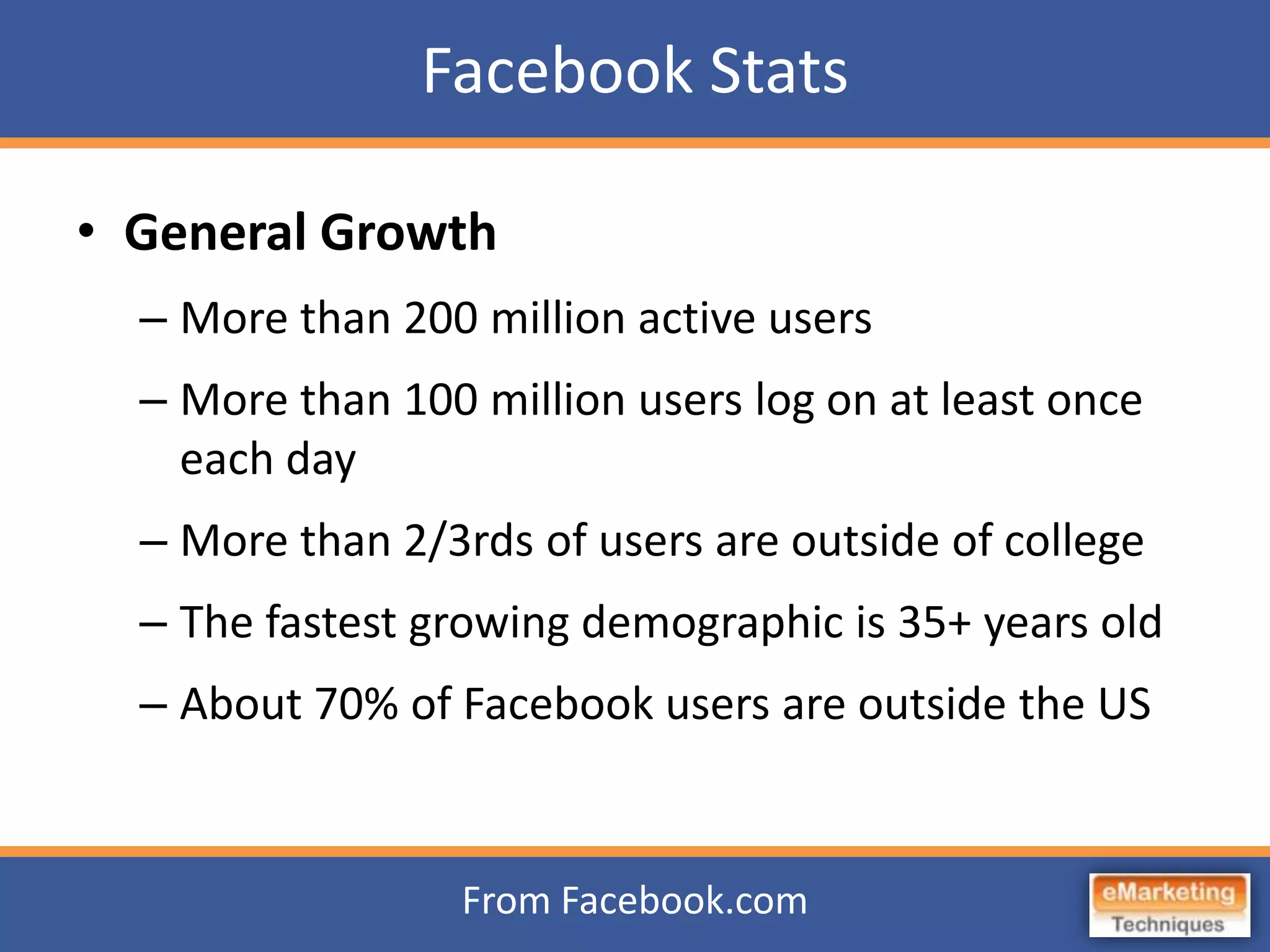 Facebook Stats

• General Growth

– More than 200 million active users

– More than 100 million users log on at least once each day

– More than 2/3rds of users are outside of college

– The fastest growing demographic is 35+ years old

– About 70% of Facebook users are outside the US

From Facebook.com

eMarketing Techniques